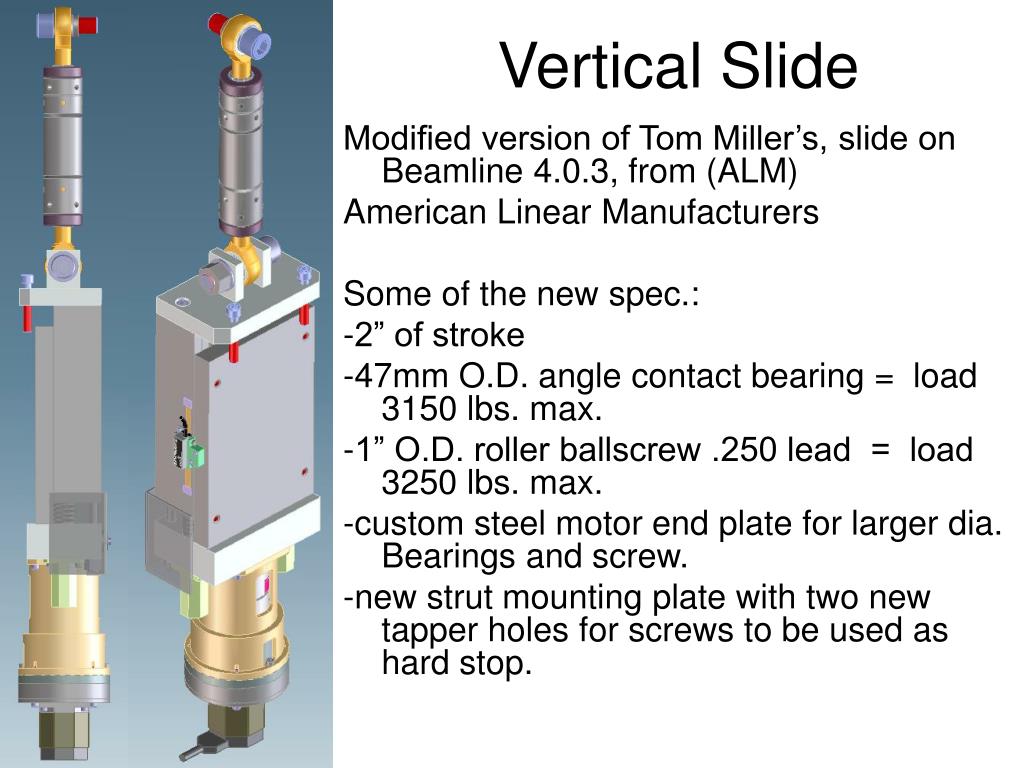 Vertical Slide

Modified version of Tom Miller’s, slide on Beamline 4.0.3, from (ALM)

American Linear Manufacturers

Some of the new spec.:

-2” of stroke

-47mm O.D. angle contact bearing = load 3150 lbs. max.

-1” O.D. roller ballscrew .250 lead = load 3250 lbs. max.

-custom steel motor end plate for larger dia. Bearings and screw.

-new strut mounting plate with two new tapper holes for screws to be used as hard stop.